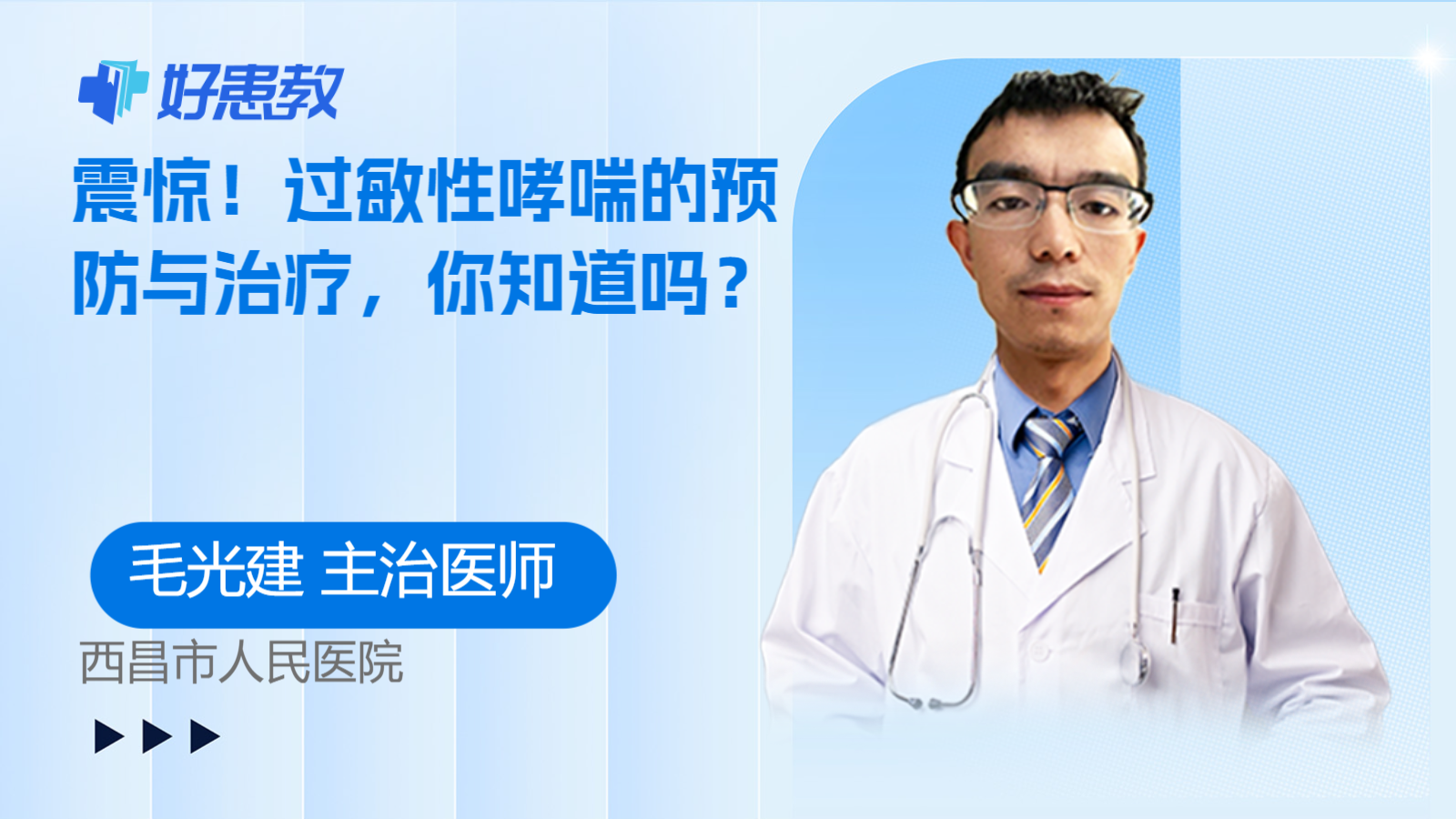 好患教

震惊！过敏性哮喘的预防与治疗，你知道吗？

毛光建 主治医师

西昌市人民医院